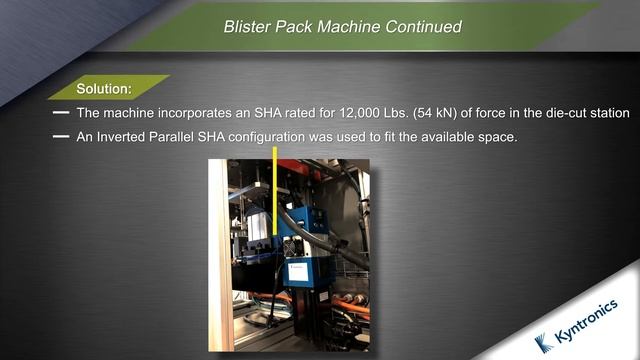 Blister Pack Machine Continued

Solution:

— The machine incorporates an SHA rated for 12,000 Lbs. (54 kN) of force in the die-cut station

— An Inverted Parallel SHA configuration was used to fit the available space.

Kyntronics